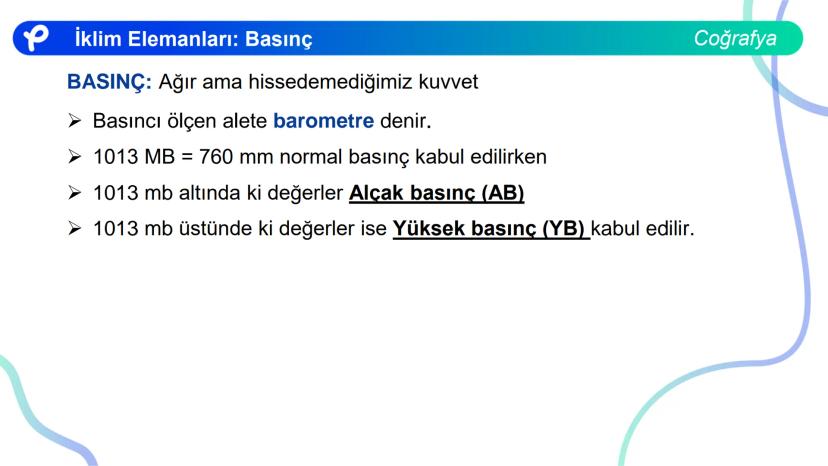 İklim Elemanları: Basınç

Coğrafya

BASINÇ: Ağır ama hissedemediğimiz kuvvet

➢ Basıncı ölçen alete barometre denir.

➢ 1013 MB = 760 mm normal basınç kabul edilirken

➢ 1013 mb altında ki değerler Alçak basınç (AB)

➢ 1013 mb üstünde ki değerler ise Yüksek basınç (YB) kabul edilir.